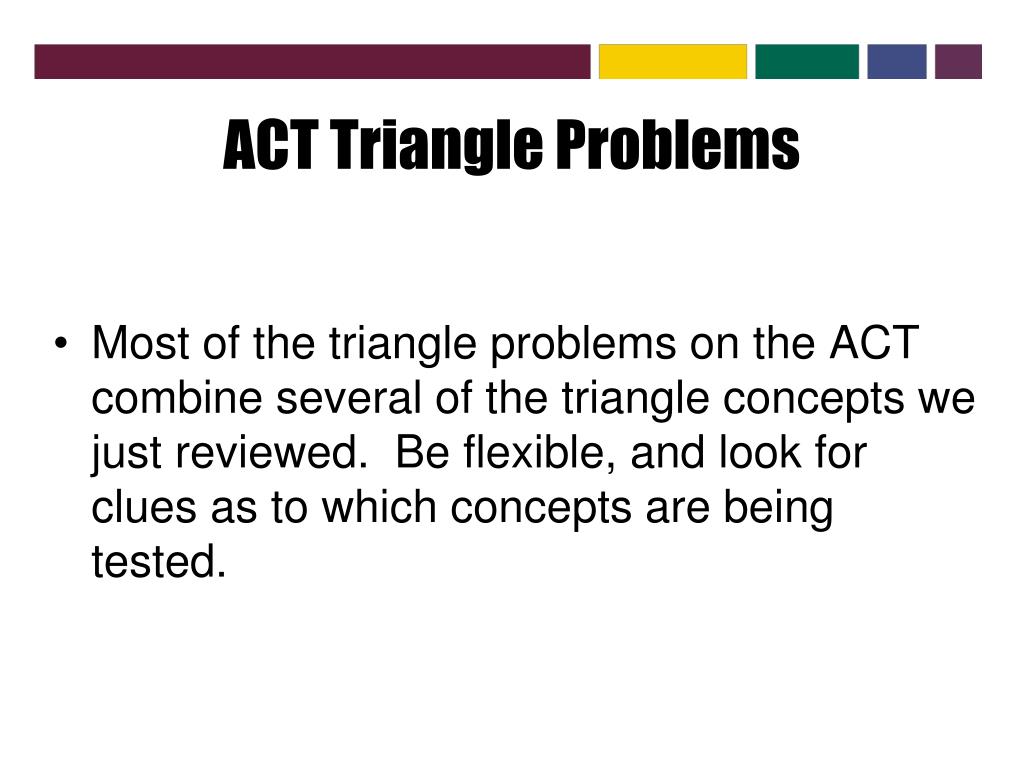 ACT Triangle Problems

• Most of the triangle problems on the ACT combine several of the triangle concepts we just reviewed. Be flexible, and look for clues as to which concepts are being tested.